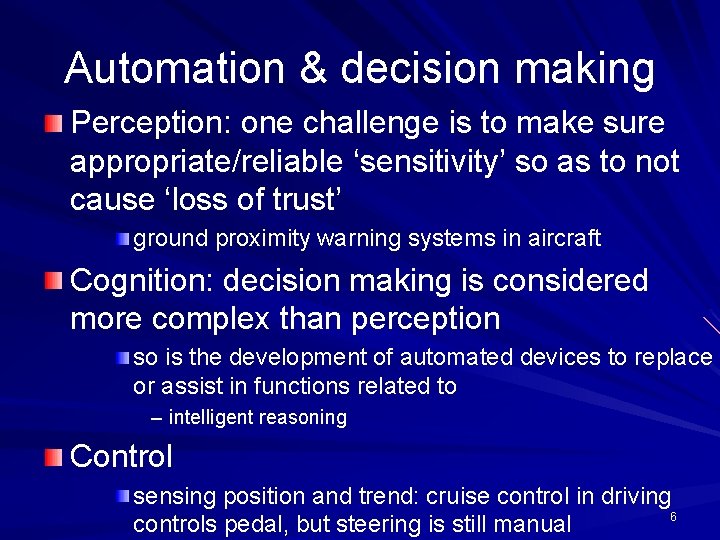 Automation & decision making

Perception: one challenge is to make sure appropriate/reliable ‘sensitivity’ so as to not cause ‘loss of trust’

ground proximity warning systems in aircraft

Cognition: decision making is considered more complex than perception

so is the development of automated devices to replace or assist in functions related to

– intelligent reasoning

Control

sensing position and trend: cruise control in driving controls pedal, but steering is still manual

6